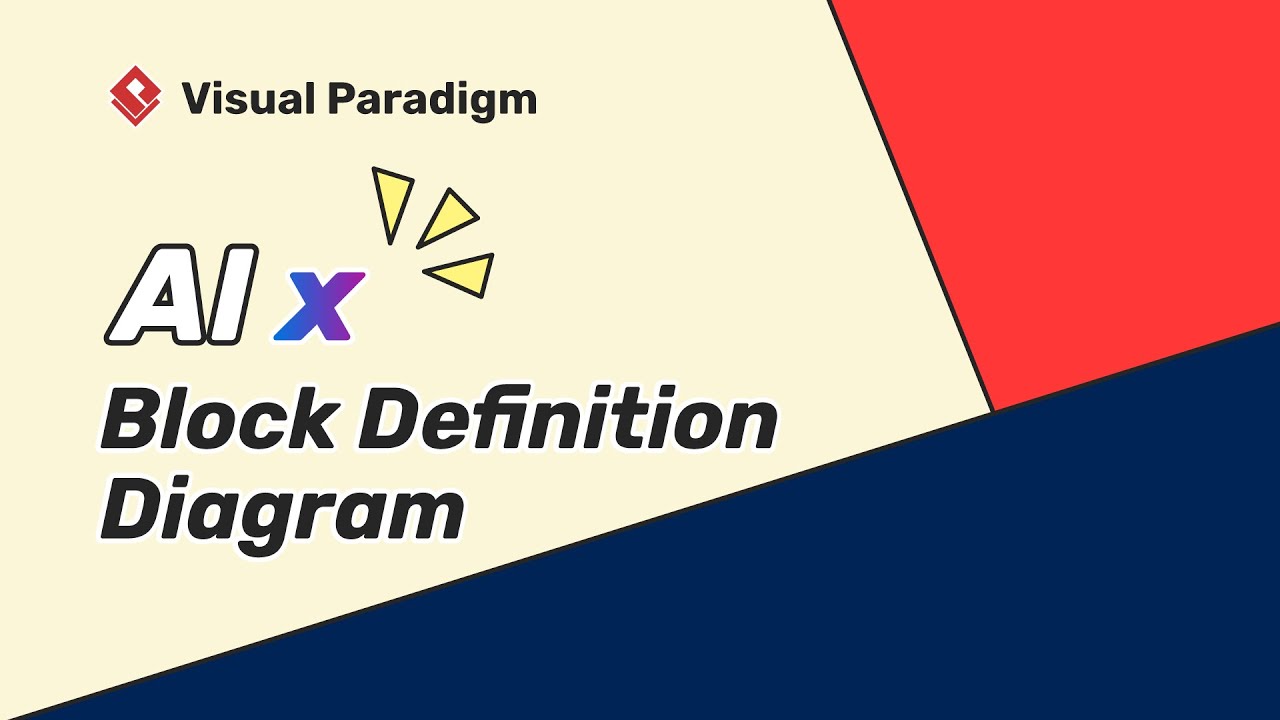 Visual Paradigm

AI x

Block Definition Diagram